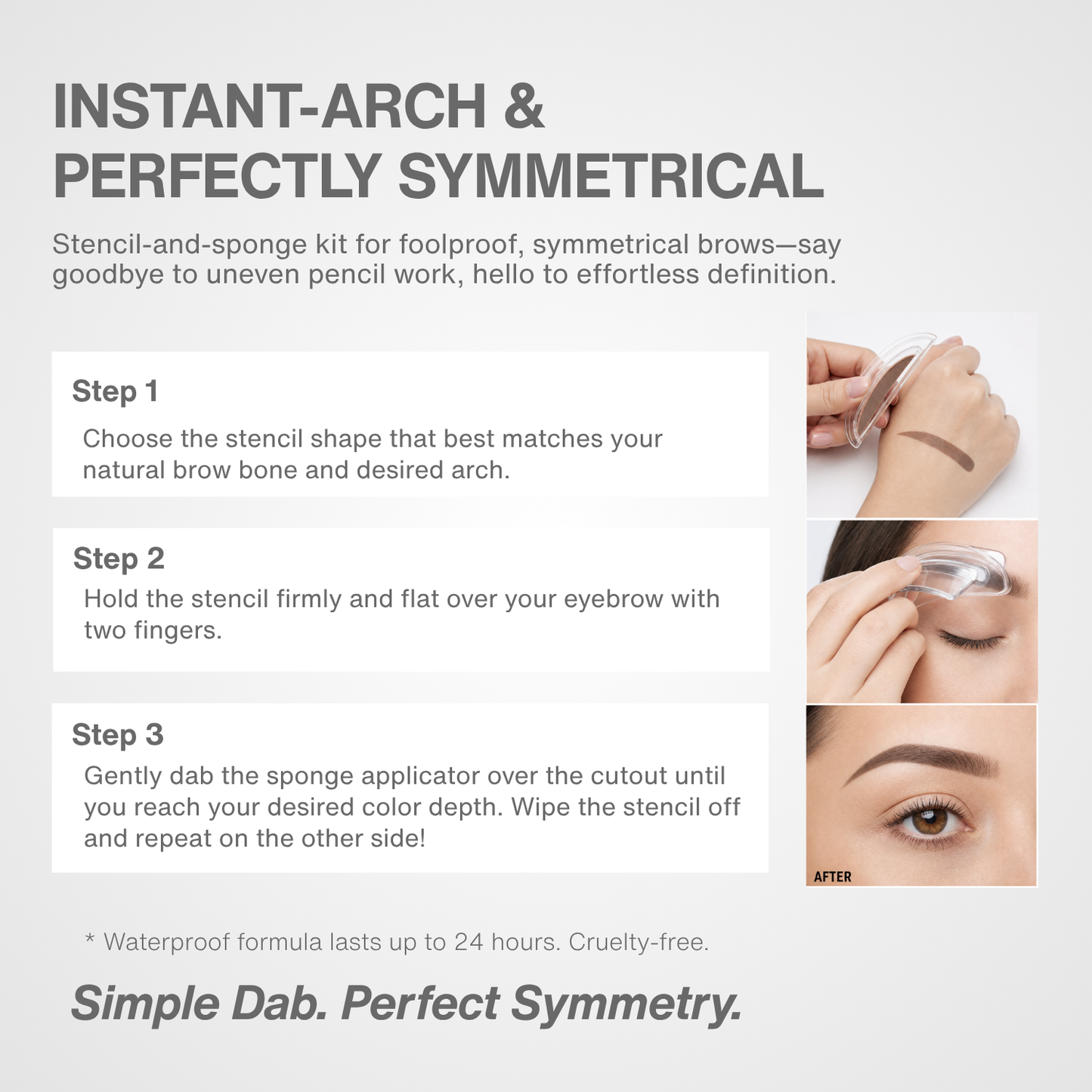 INSTANT-ARCH & PERFECTLY SYMMETRICAL

Stencil-and-sponge kit for foolproof, symmetrical brows—say goodbye to uneven pencil work, hello to effortless definition.

Step 1
Choose the stencil shape that best matches your natural brow bone and desired arch.

Step 2
Hold the stencil firmly and flat over your eyebrow with two fingers.

Step 3
Gently dab the sponge applicator over the cutout until you reach your desired color depth. Wipe the stencil off and repeat on the other side!

AFTER

* Waterproof formula lasts up to 24 hours. Cruelty-free.

Simple Dab. Perfect Symmetry.